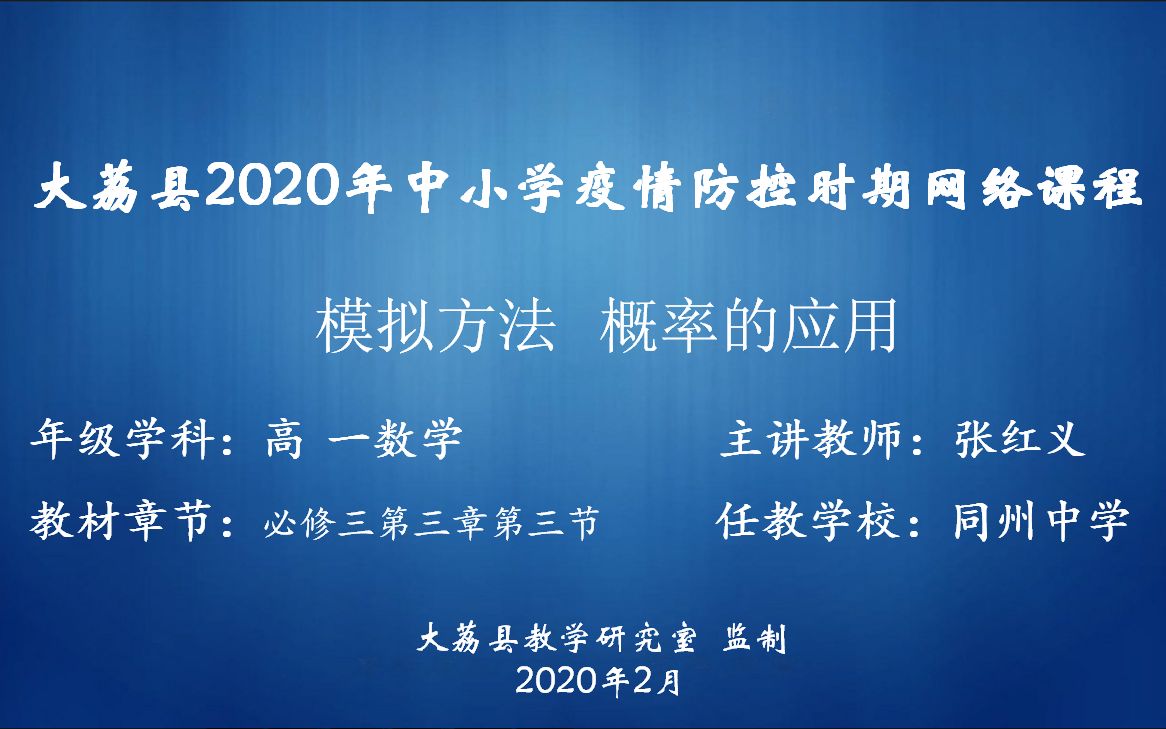 大荔县2020年中小学疫情防控时期网络课程

模拟方法 概率的应用

年级学科：高 一数学

主讲教师：张红义

教材章节：必修三第三章第三节

任教学校：同州中学

大荔县教学研究室 监制
2020年2月